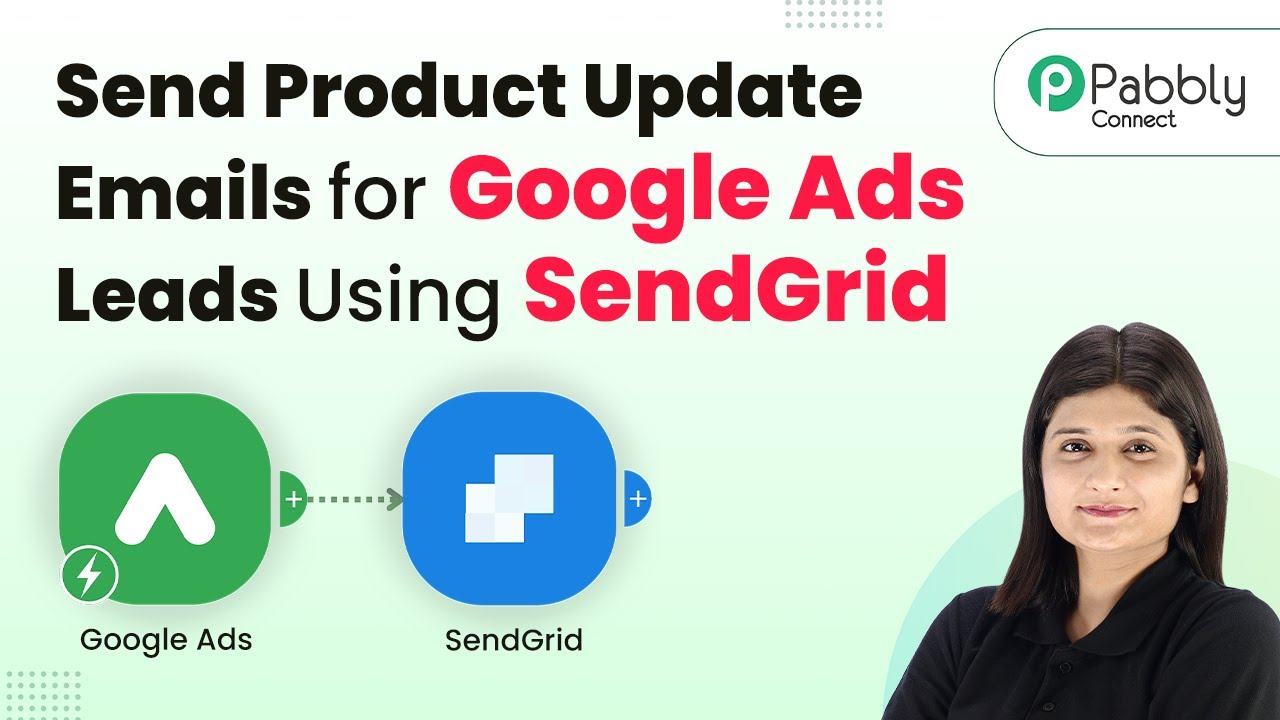 Send Product Update Emails for Google Ads Leads Using SendGrid

Pabbly Connect

Google Ads

SendGrid